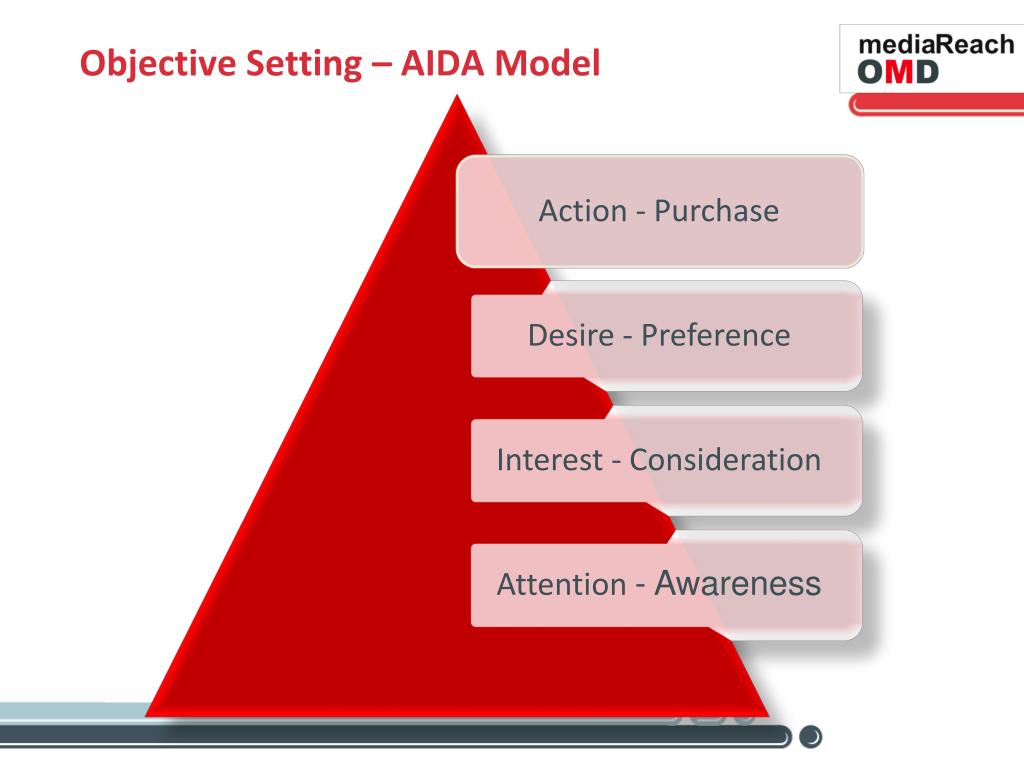 Objective Setting – AIDA Model

mediaReach
OMD

Action - Purchase

Desire - Preference

Interest - Consideration

Attention - Awareness